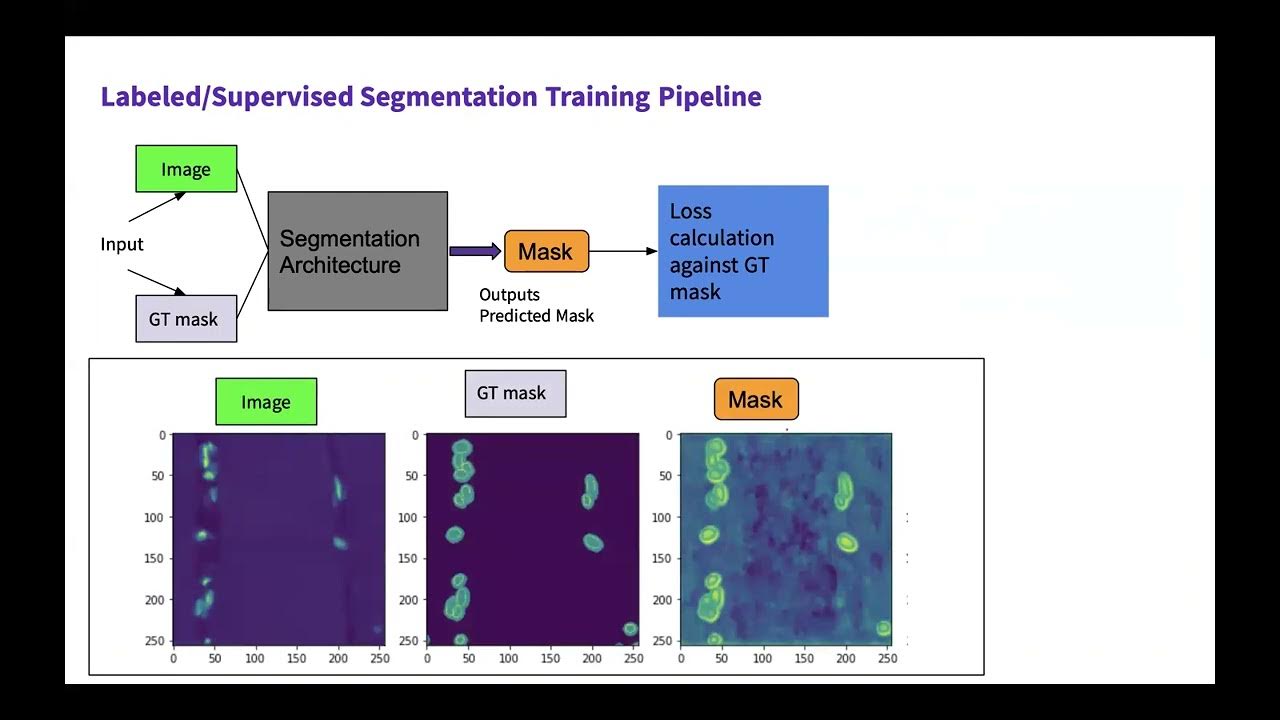 Labeled/Supervised Segmentation Training Pipeline

Image

Input

GT mask

Segmentation Architecture

Mask

Outputs Predicted Mask

Loss calculation against GT mask

Image

GT mask

Mask

0
50
100
150
200
250
0 50 100 150 200 250

0
50
100
150
200
250
0 50 100 150 200 250

0
50
100
150
200
250
0 50 100 150 200 250